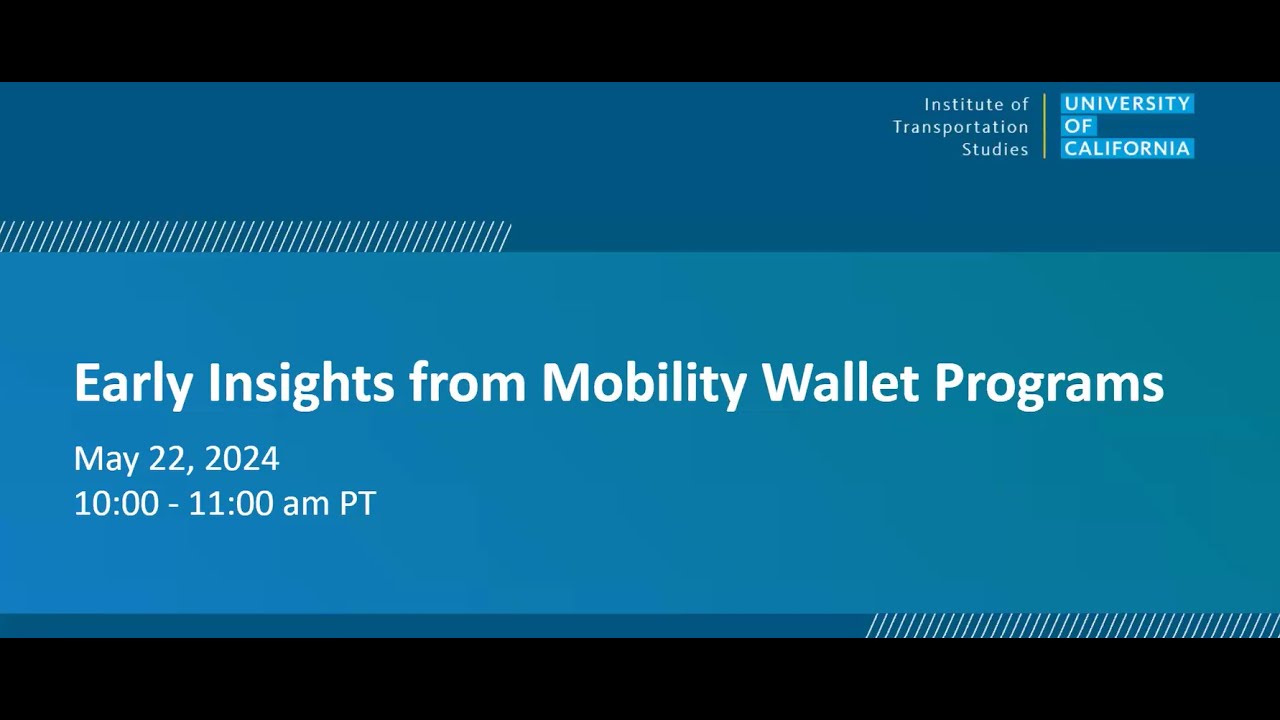 Institute of Transportation Studies

UNIVERSITY OF CALIFORNIA

Early Insights from Mobility Wallet Programs

May 22, 2024
10:00 - 11:00 am PT